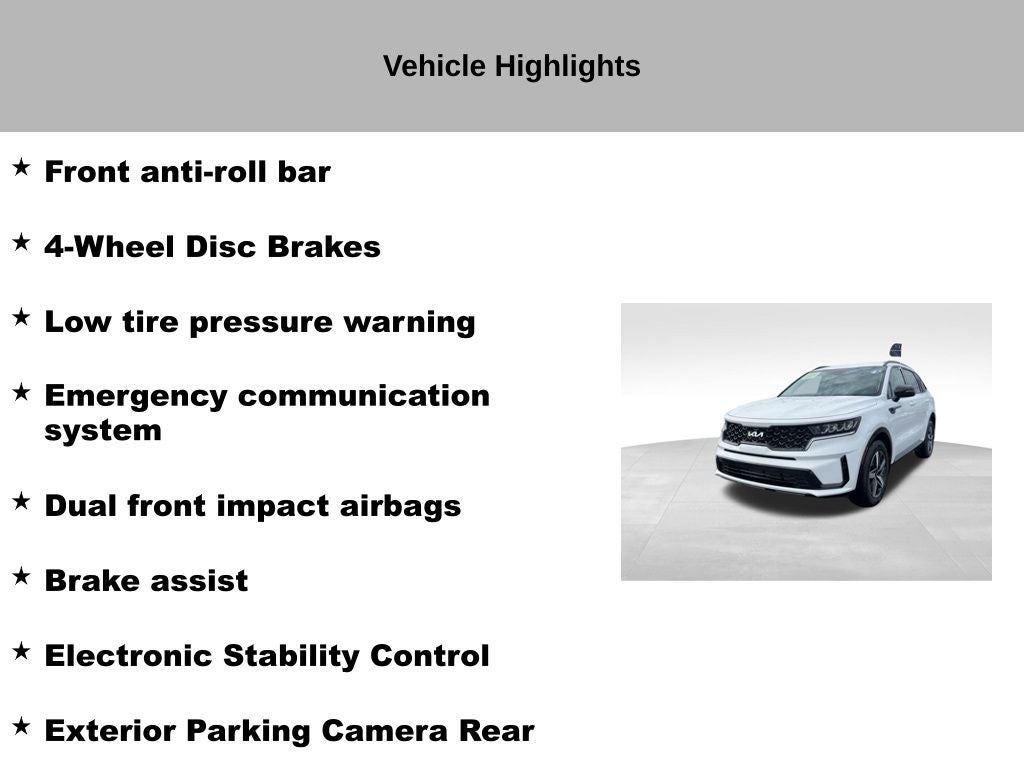 Vehicle Highlights

★ Front anti-roll bar

★ 4-Wheel Disc Brakes

★ Low tire pressure warning

★ Emergency communication system

★ Dual front impact airbags

★ Brake assist

★ Electronic Stability Control

★ Exterior Parking Camera Rear